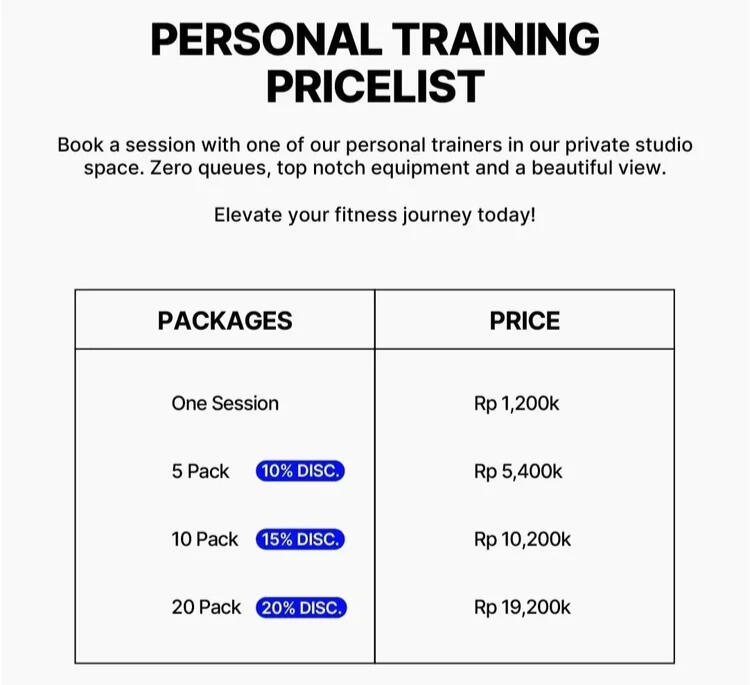 PERSONAL TRAINING PRICELIST

Book a session with one of our personal trainers in our private studio space. Zero queues, top notch equipment and a beautiful view.

Elevate your fitness journey today!

| PACKAGES | PRICE |
|---|---|
| One Session | Rp 1,200k |
| 5 Pack 10% DISC. | Rp 5,400k |
| 10 Pack 15% DISC. | Rp 10,200k |
| 20 Pack 20% DISC. | Rp 19,200k |